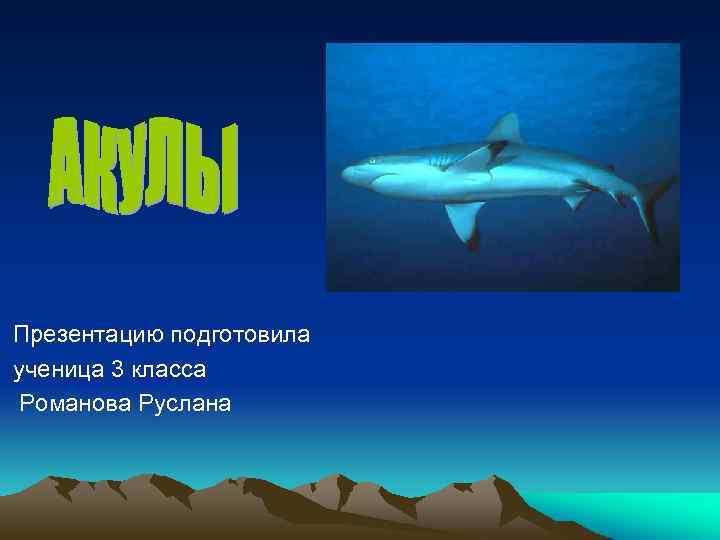 АКУЛЫ

Презентацию подготовила ученица 3 класса Романова Руслана